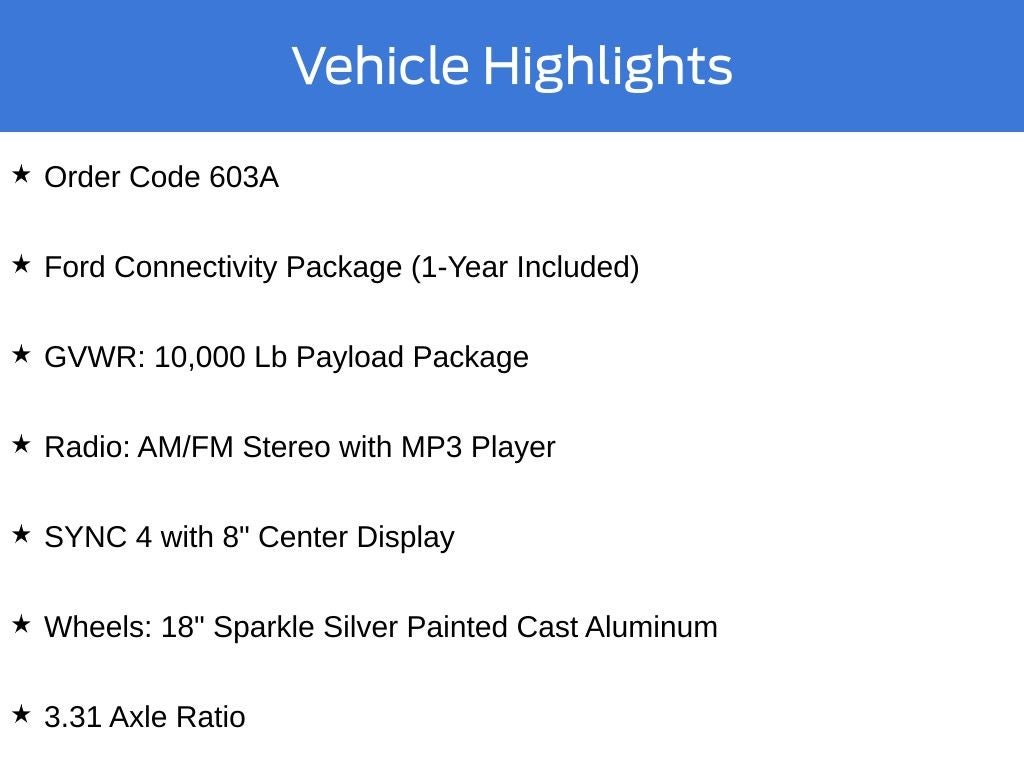 Vehicle Highlights

★ Order Code 603A

★ Ford Connectivity Package (1-Year Included)

★ GVWR: 10,000 Lb Payload Package

★ Radio: AM/FM Stereo with MP3 Player

★ SYNC 4 with 8" Center Display

★ Wheels: 18" Sparkle Silver Painted Cast Aluminum

★ 3.31 Axle Ratio